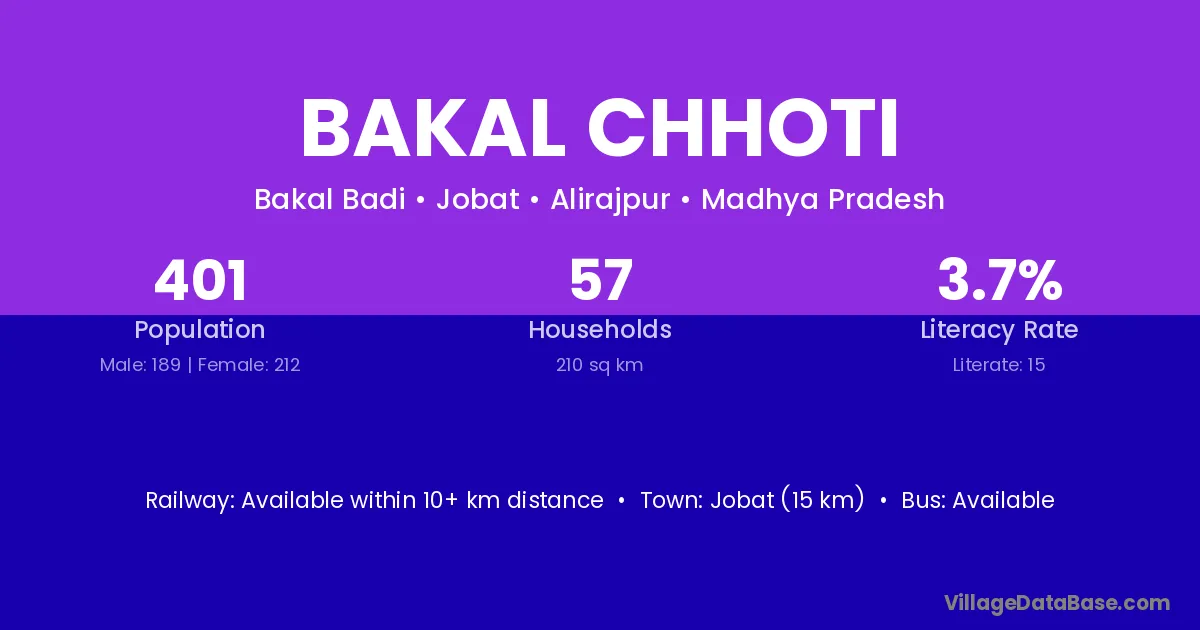 BAKAL CHHOTI

Bakal Badi • Jobat • Alirajpur • Madhya Pradesh

401
Population
Male: 189 | Female: 212

57
Households
210 sq km

3.7%
Literacy Rate
Literate: 15

Railway: Available within 10+ km distance • Town: Jobat (15 km) • Bus: Available

VillageDataBase.com